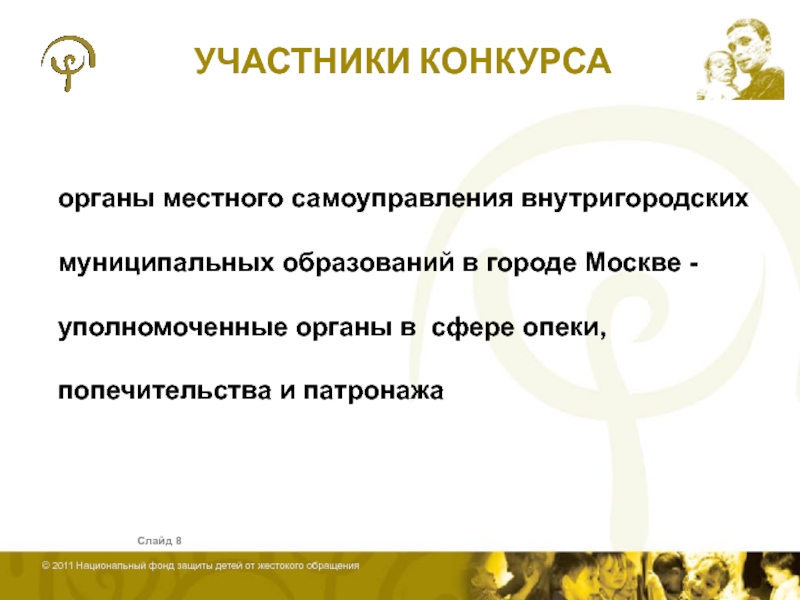 УЧАСТНИКИ КОНКУРСА

органы местного самоуправления внутригородских муниципальных образований в городе Москве - уполномоченные органы в сфере опеки, попечительства и патронажа

Слайд 8

© 2011 Национальный фонд защиты детей от жестокого обращения